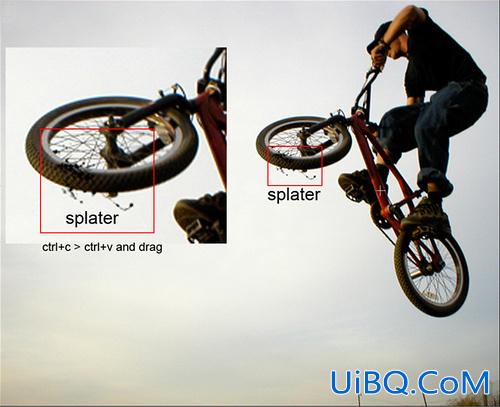 splater

ctrl+c > ctrl+v and drag

splater

UiBQ.CoM